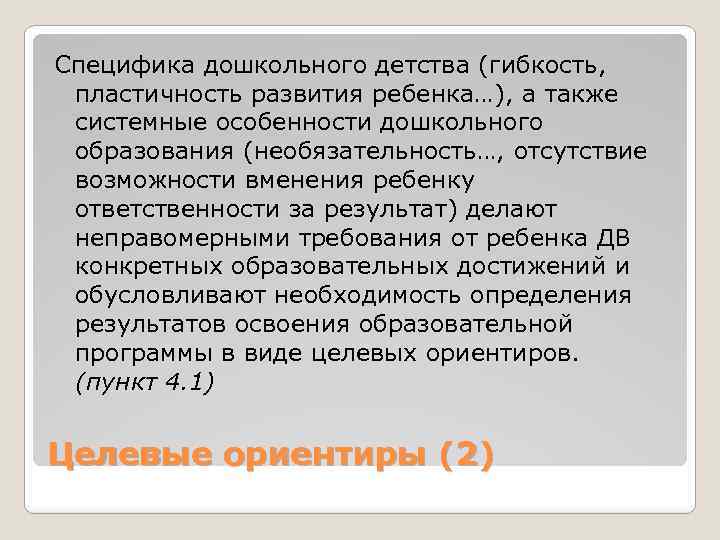 Специфика дошкольного детства (гибкость, пластичность развития ребенка…), а также системные особенности дошкольного образования (необязательность…, отсутствие возможности вменения ребенку ответственности за результат) делают неправомерными требования от ребенка ДВ конкретных образовательных достижений и обусловливают необходимость определения результатов освоения образовательной программы в виде целевых ориентиров. (пункт 4.1)

Целевые ориентиры (2)